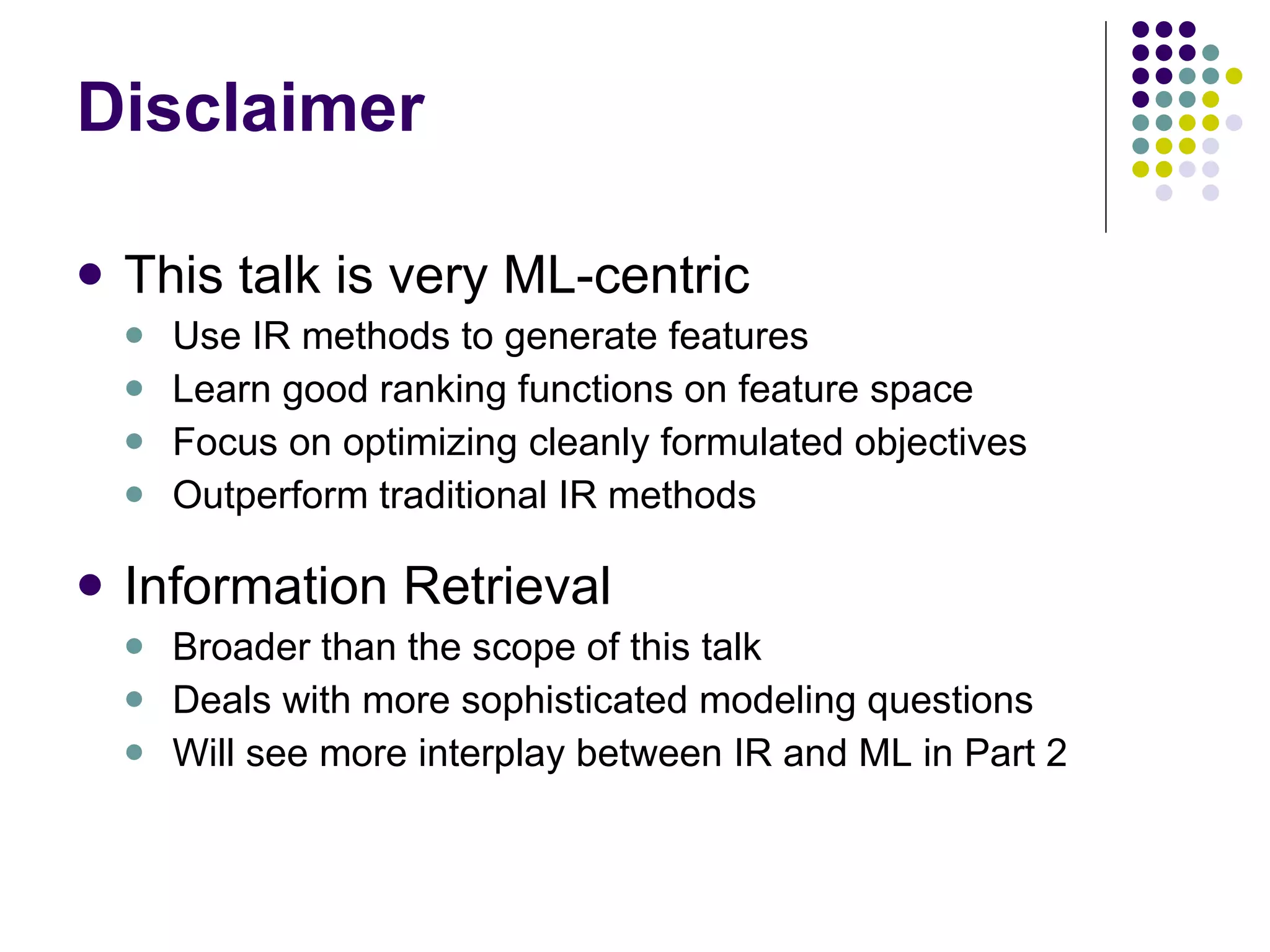 Disclaimer

- This talk is very ML-centric
  - Use IR methods to generate features
  - Learn good ranking functions on feature space
  - Focus on optimizing cleanly formulated objectives
  - Outperform traditional IR methods
- Information Retrieval
  - Broader than the scope of this talk
  - Deals with more sophisticated modeling questions
  - Will see more interplay between IR and ML in Part 2